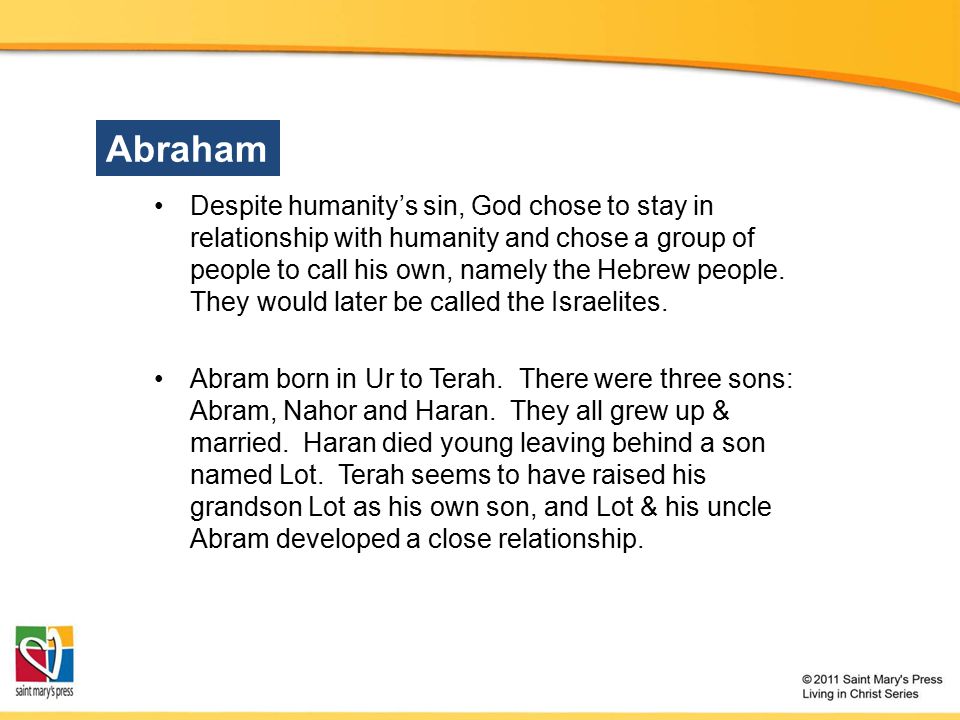 Abraham

• Despite humanity’s sin, God chose to stay in relationship with humanity and chose a group of people to call his own, namely the Hebrew people. They would later be called the Israelites.

• Abram born in Ur to Terah. There were three sons: Abram, Nahor and Haran. They all grew up & married. Haran died young leaving behind a son named Lot. Terah seems to have raised his grandson Lot as his own son, and Lot & his uncle Abram developed a close relationship.

saint mary's press

© 2011 Saint Mary's Press
Living in Christ Series